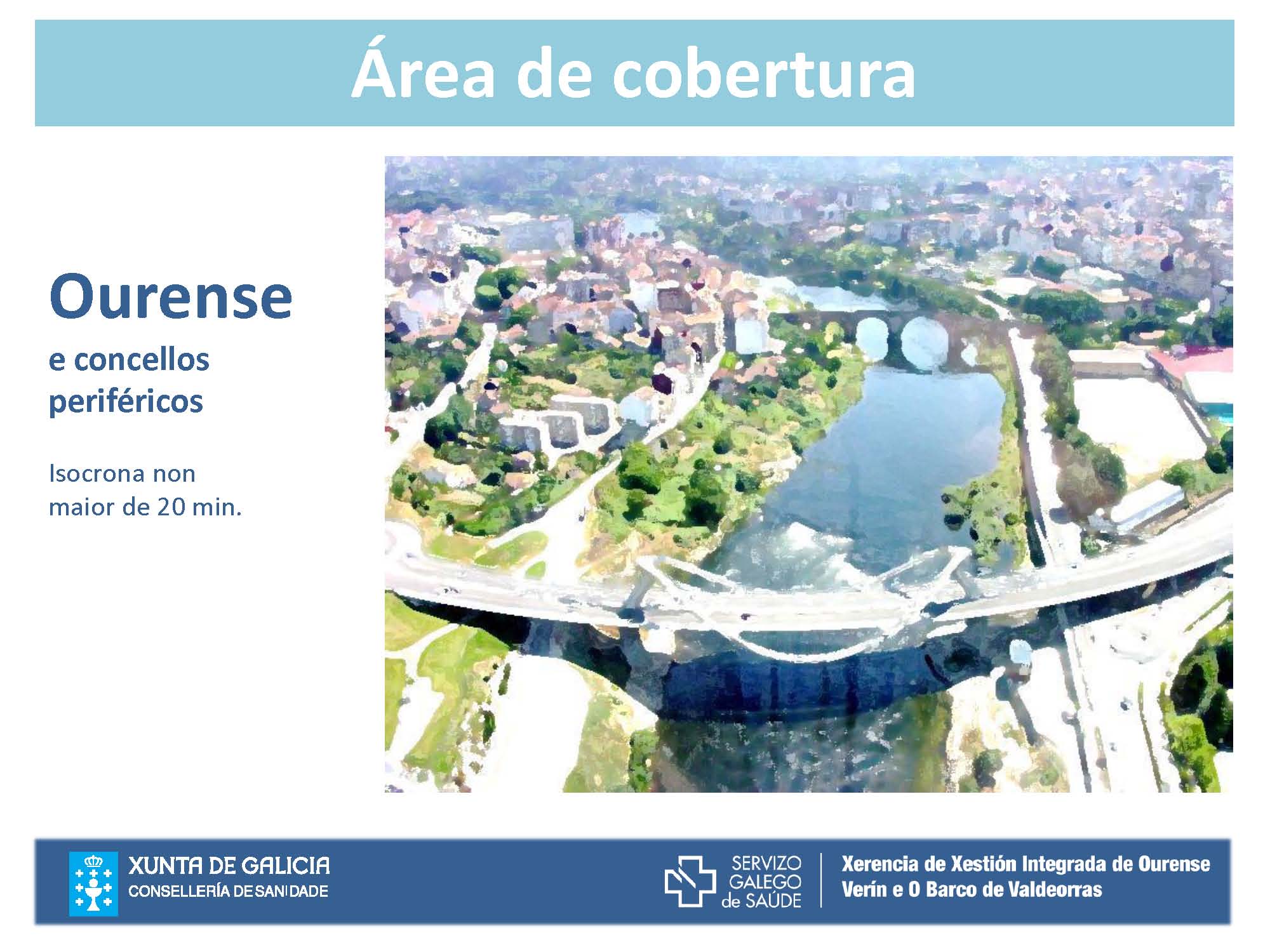 Área de cobertura

Ourense
e concellos periféricos

Isocrona non maior de 20 min.

XUNTA DE GALICIA
CONSELLERÍA DE SANIDADE

SERVIZO GALEGO de SAÚDE

Xerencia de Xestión Integrada de Ourense
Verín e O Barco de Valdeorras